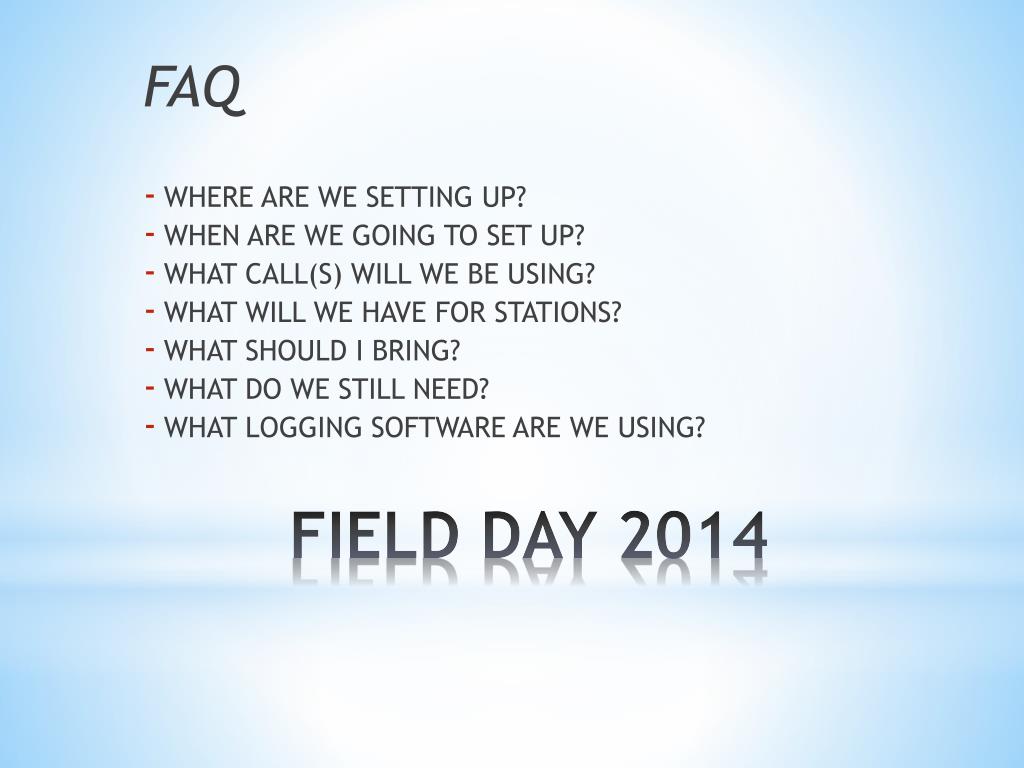 FAQ

- WHERE ARE WE SETTING UP?
- WHEN ARE WE GOING TO SET UP?
- WHAT CALL(S) WILL WE BE USING?
- WHAT WILL WE HAVE FOR STATIONS?
- WHAT SHOULD I BRING?
- WHAT DO WE STILL NEED?
- WHAT LOGGING SOFTWARE ARE WE USING?

FIELD DAY 2014